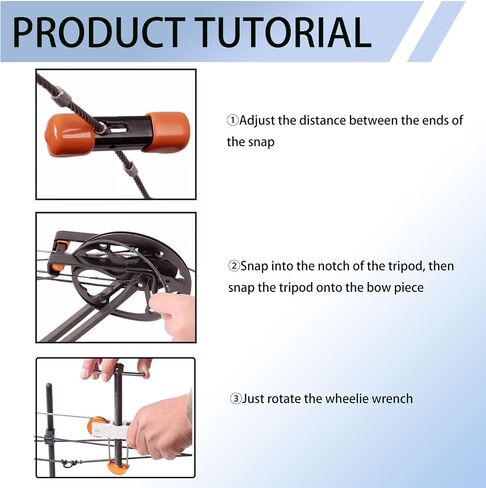 PRODUCT TUTORIAL

①Adjust the distance between the ends of the snap

②Snap into the notch of the tripod, then snap the tripod onto the bow piece

③Just rotate the wheelie wrench